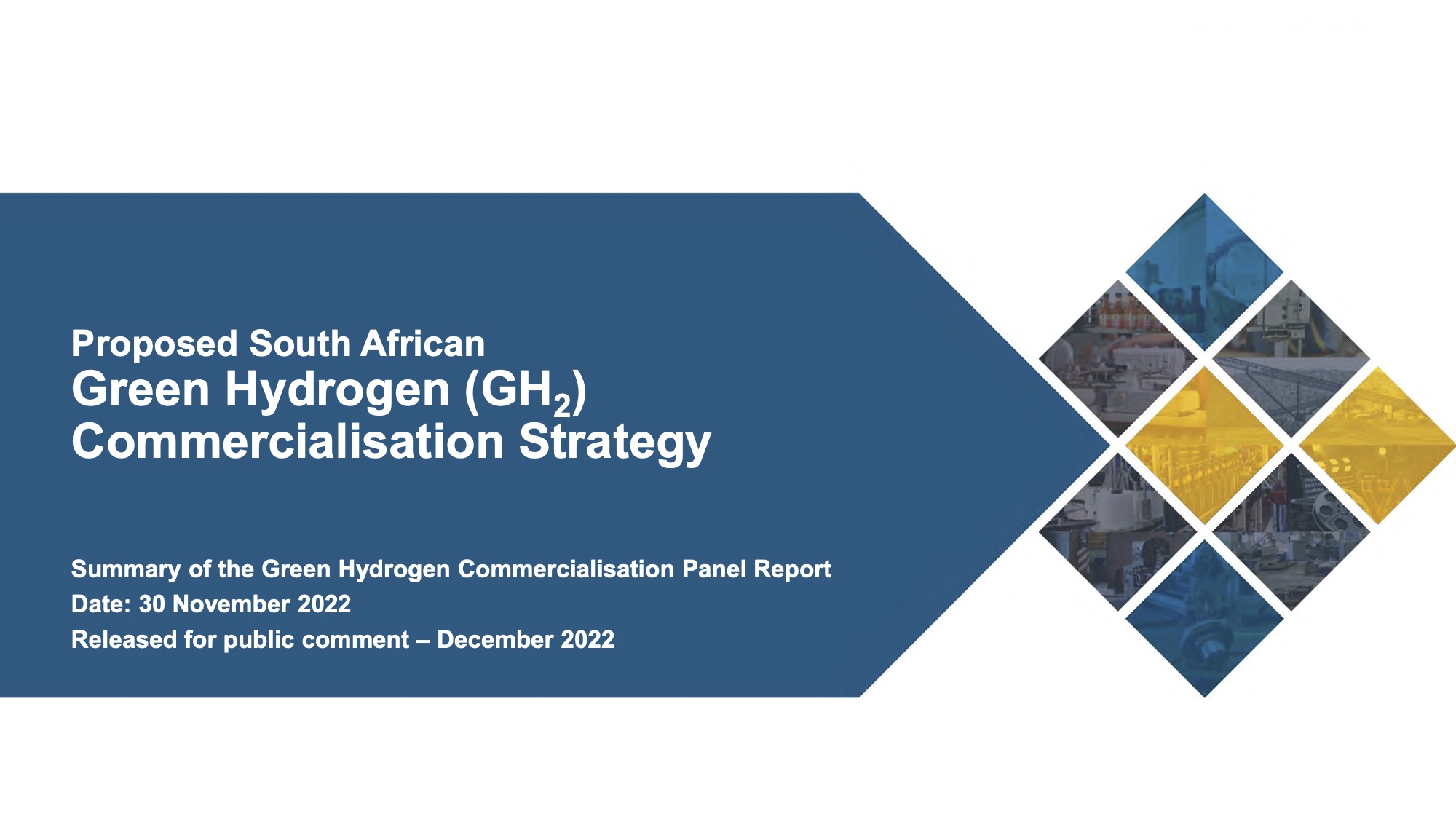 Proposed South African
Green Hydrogen ($GH_2$)
Commercialisation Strategy

Summary of the Green Hydrogen Commercialisation Panel Report
Date: 30 November 2022
Released for public comment – December 2022